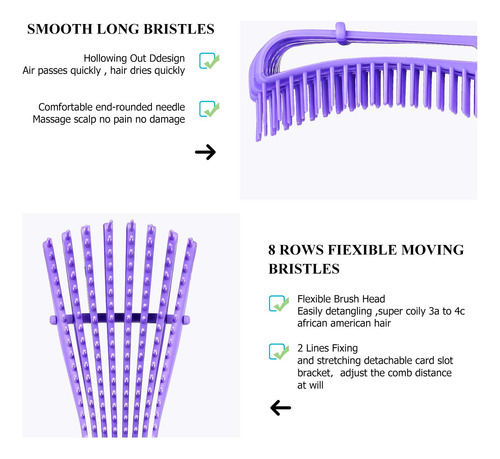 SMOOTH LONG BRISTLES

Hollowing Out Ddesign
Air passes quickly , hair dries quickly

Comfortable end-rounded needle
Massage scalp no pain no damage

8 ROWS FIEXIBLE MOVING BRISTLES

Flexible Brush Head
Easily detangling ,super coily 3a to 4c african american hair

2 Lines Fixing
and stretching detachable card slot bracket, adjust the comb distance at will